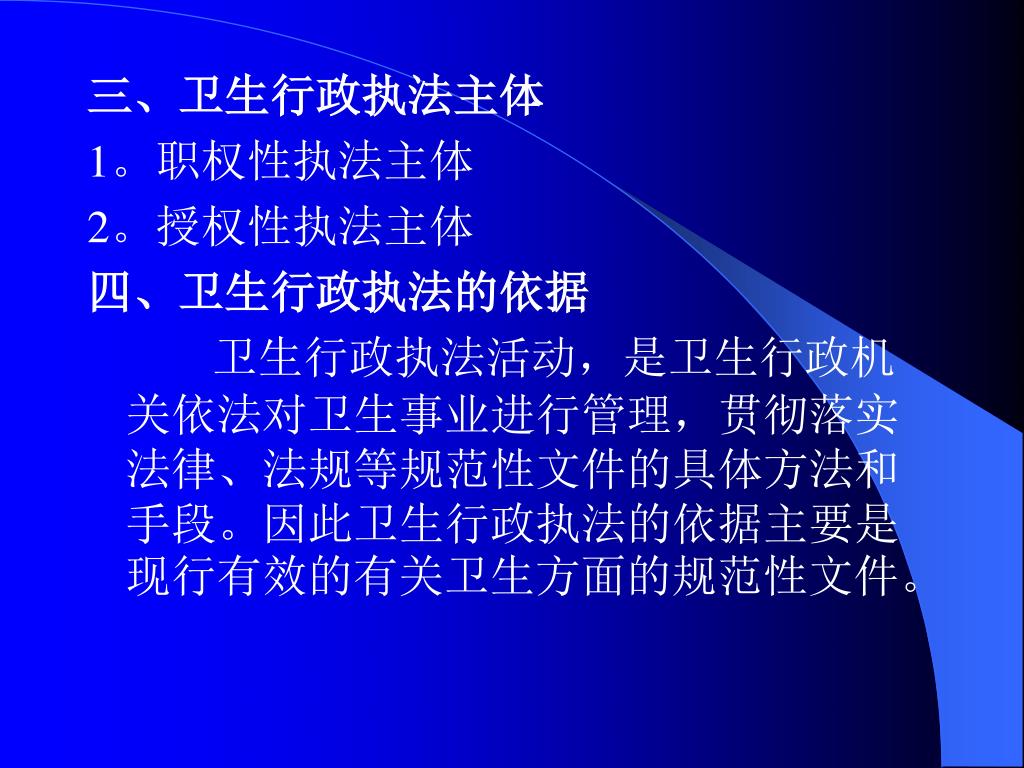 三、卫生行政执法主体

1。职权性执法主体

2。授权性执法主体

四、卫生行政执法的依据

卫生行政执法活动，是卫生行政机关依法对卫生事业进行管理，贯彻落实法律、法规等规范性文件的具体方法和手段。因此卫生行政执法的依据主要是现行有效的有关卫生方面的规范性文件。